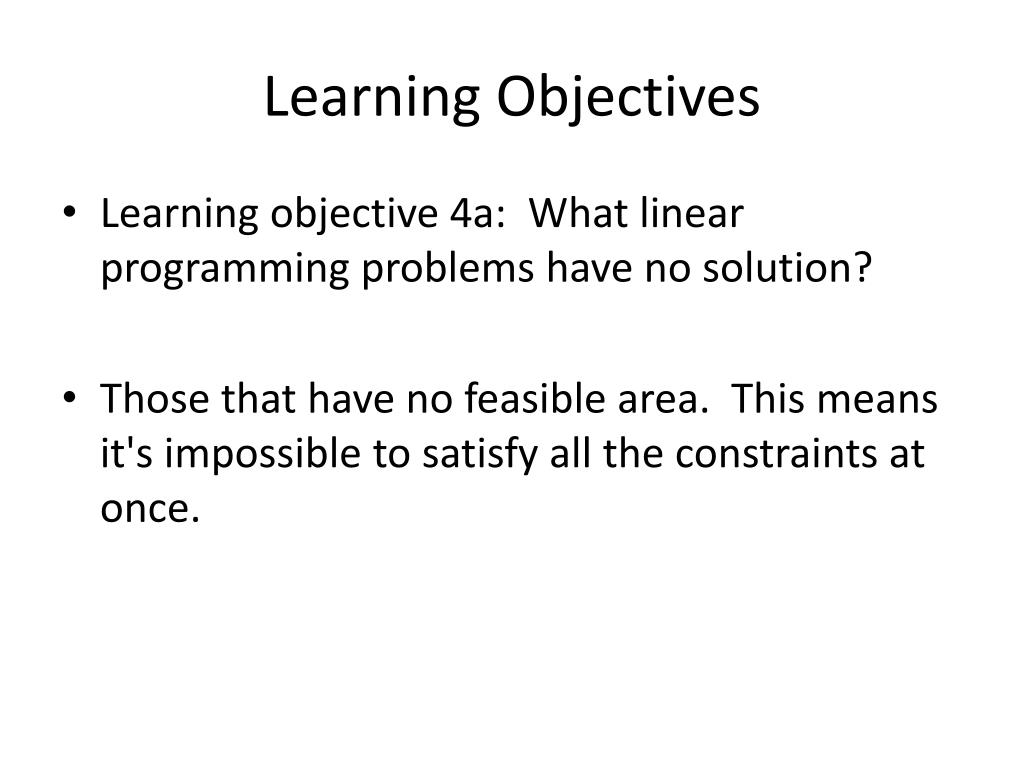 Learning Objectives

• Learning objective 4a: What linear programming problems have no solution?

• Those that have no feasible area. This means it's impossible to satisfy all the constraints at once.